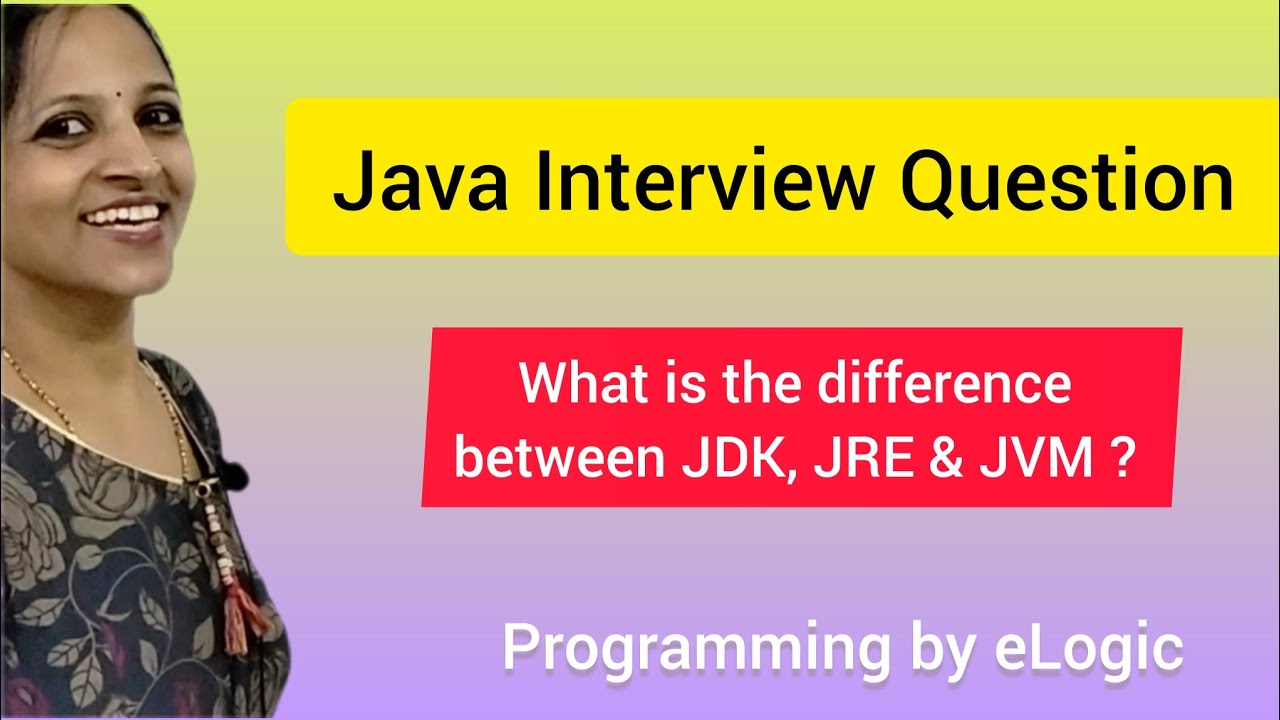 Java Interview Question

What is the difference between JDK, JRE & JVM ?

Programming by eLogic